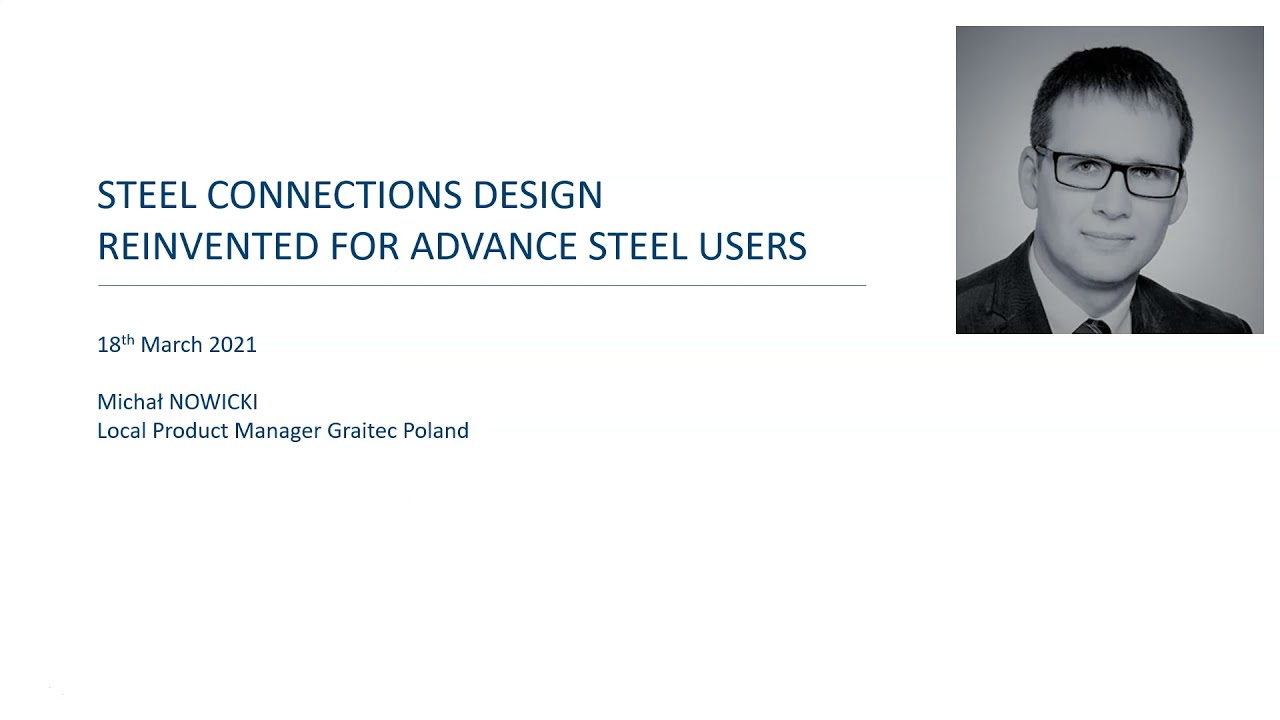 STEEL CONNECTIONS DESIGN
REINVENTED FOR ADVANCE STEEL USERS

18$^{th}$ March 2021

Michał NOWICKI
Local Product Manager Graitec Poland